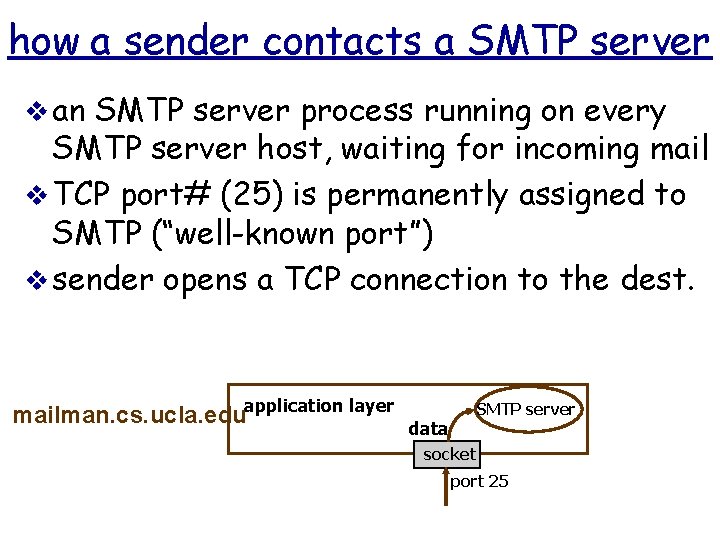 how a sender contacts a SMTP server

❖ an SMTP server process running on every SMTP server host, waiting for incoming mail

❖ TCP port# (25) is permanently assigned to SMTP ("well-known port")

❖ sender opens a TCP connection to the dest.

mailman.cs.ucla.edu

application layer

SMTP server

data

socket

port 25